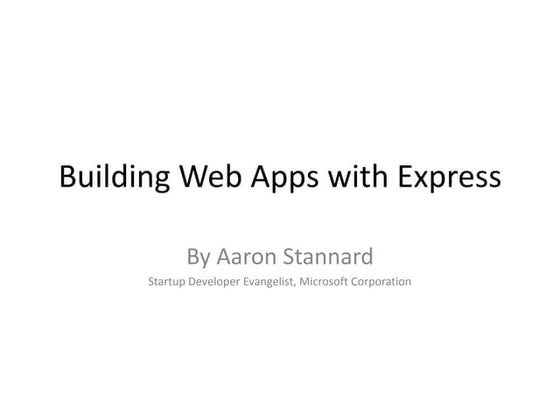 Building Web Apps with Express

By Aaron Stannard

Startup Developer Evangelist, Microsoft Corporation